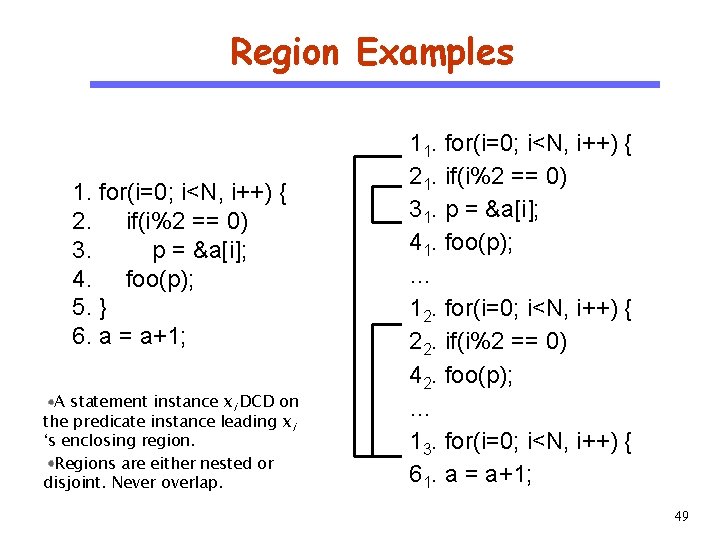 Region Examples

1. for(i=0; i<N, i++) {
2. if(i%2 == 0)
3. p = &a[i];
4. foo(p);
5. }
6. a = a+1;

•A statement instance $x_i$ DCD on the predicate instance leading $x_i$ 's enclosing region.

•Regions are either nested or disjoint. Never overlap.

$1_1$. for(i=0; i<N, i++) {
$2_1$. if(i%2 == 0)
$3_1$. p = &a[i];
$4_1$. foo(p);
…
$1_2$. for(i=0; i<N, i++) {
$2_2$. if(i%2 == 0)
$4_2$. foo(p);
…
$1_3$. for(i=0; i<N, i++) {
$6_1$. a = a+1;

49